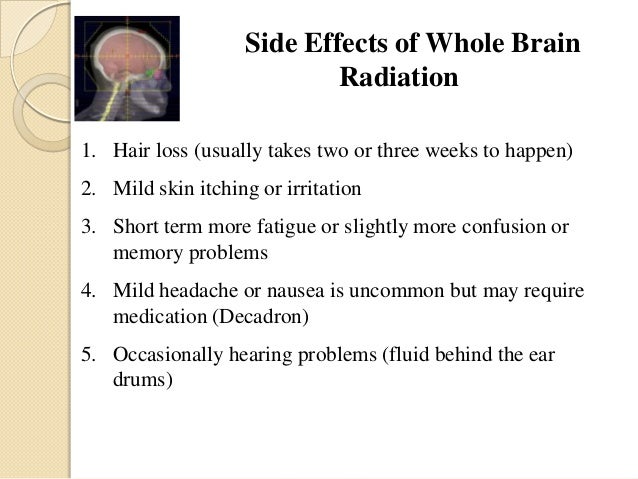 Side Effects of Whole Brain Radiation

1. Hair loss (usually takes two or three weeks to happen)
2. Mild skin itching or irritation
3. Short term more fatigue or slightly more confusion or memory problems
4. Mild headache or nausea is uncommon but may require medication (Decadron)
5. Occasionally hearing problems (fluid behind the ear drums)